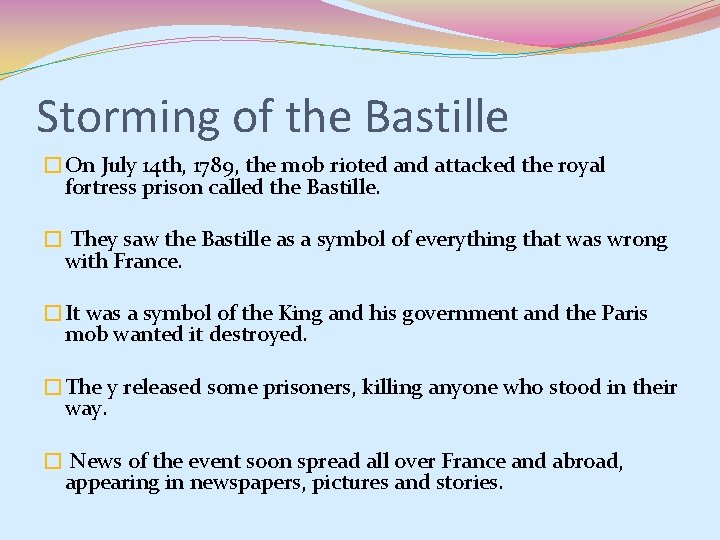 Storming of the Bastille

On July 14th, 1789, the mob rioted and attacked the royal fortress prison called the Bastille.

They saw the Bastille as a symbol of everything that was wrong with France.

It was a symbol of the King and his government and the Paris mob wanted it destroyed.

The y released some prisoners, killing anyone who stood in their way.

News of the event soon spread all over France and abroad, appearing in newspapers, pictures and stories.